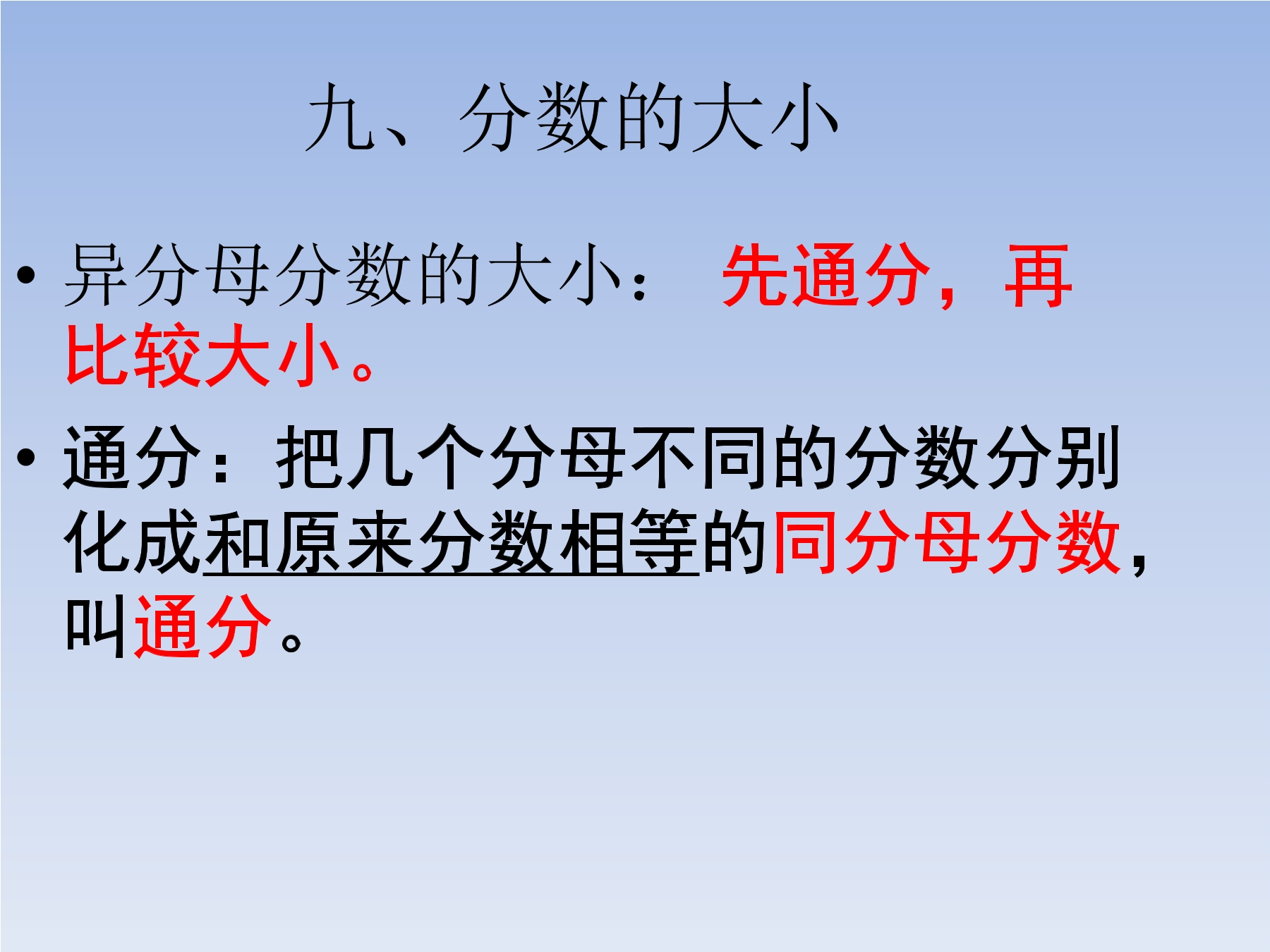 九、分数的大小

• 异分母分数的大小： 先通分，再比较大小。

• 通分：把几个分母不同的分数分别化成和原来分数相等的同分母分数，叫通分。